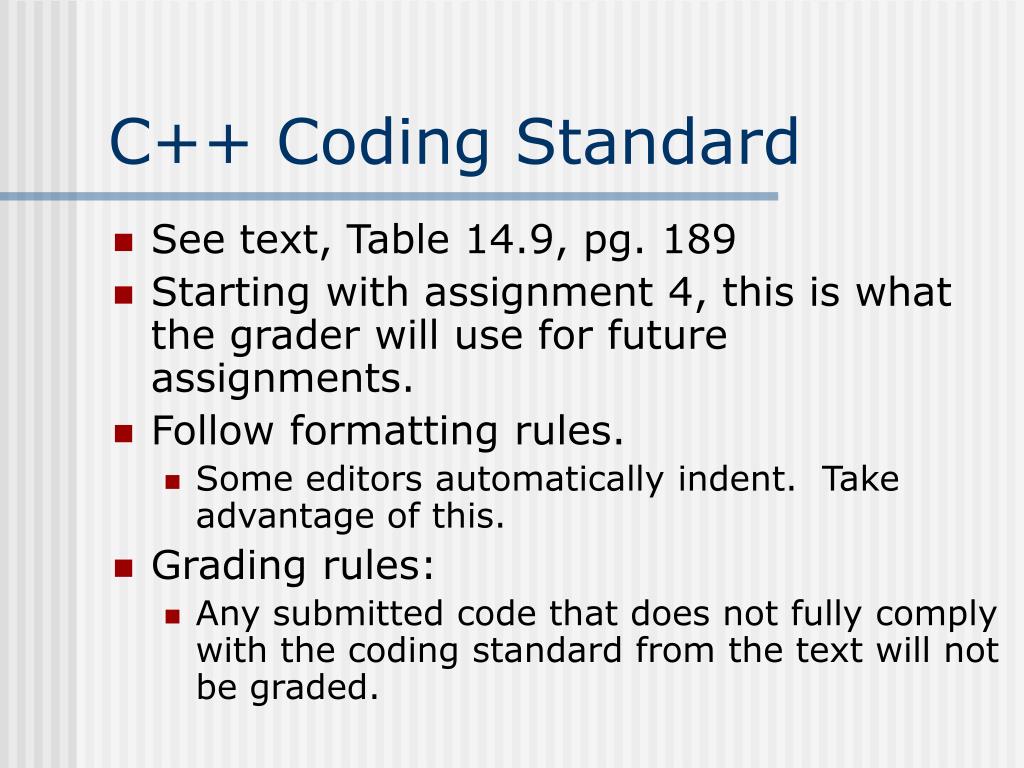 C++ Coding Standard

- See text, Table 14.9, pg. 189
- Starting with assignment 4, this is what the grader will use for future assignments.
- Follow formatting rules.
  - Some editors automatically indent. Take advantage of this.
- Grading rules:
  - Any submitted code that does not fully comply with the coding standard from the text will not be graded.